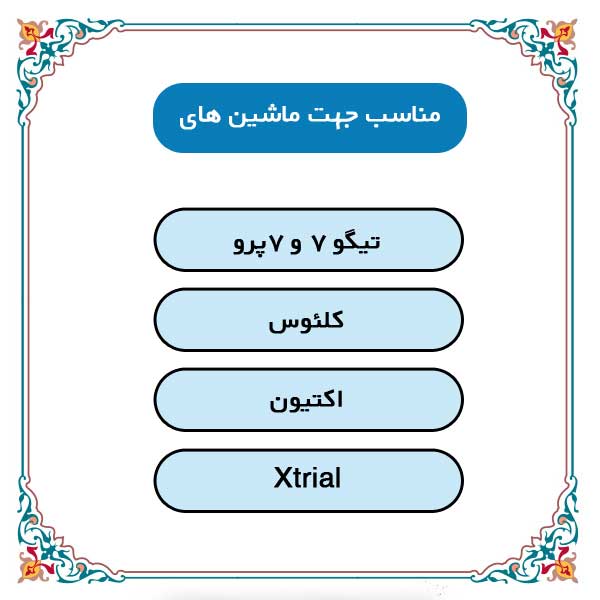 مناسب جهت ماشین های

تیگو ۷ و ۷ پرو

کلئوس

اکتیون

Xtrial